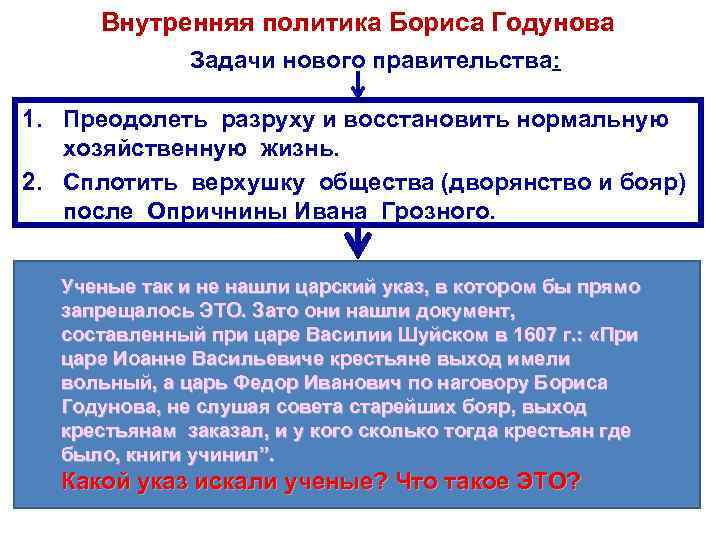 Внутренняя политика Бориса Годунова

Задачи нового правительства:

1. Преодолеть разруху и восстановить нормальную хозяйственную жизнь.
2. Сплотить верхушку общества (дворянство и бояр) после Опричнины Ивана Грозного.

Ученые так и не нашли царский указ, в котором бы прямо запрещалось ЭТО. Зато они нашли документ, составленный при царе Василии Шуйском в 1607 г.: «При царе Иоанне Васильевиче крестьяне выход имели вольный, а царь Федор Иванович по наговору Бориса Годунова, не слушая совета старейших бояр, выход крестьянам заказал, и у кого сколько тогда крестьян где было, книги учинил”.

Какой указ искали ученые? Что такое ЭТО?